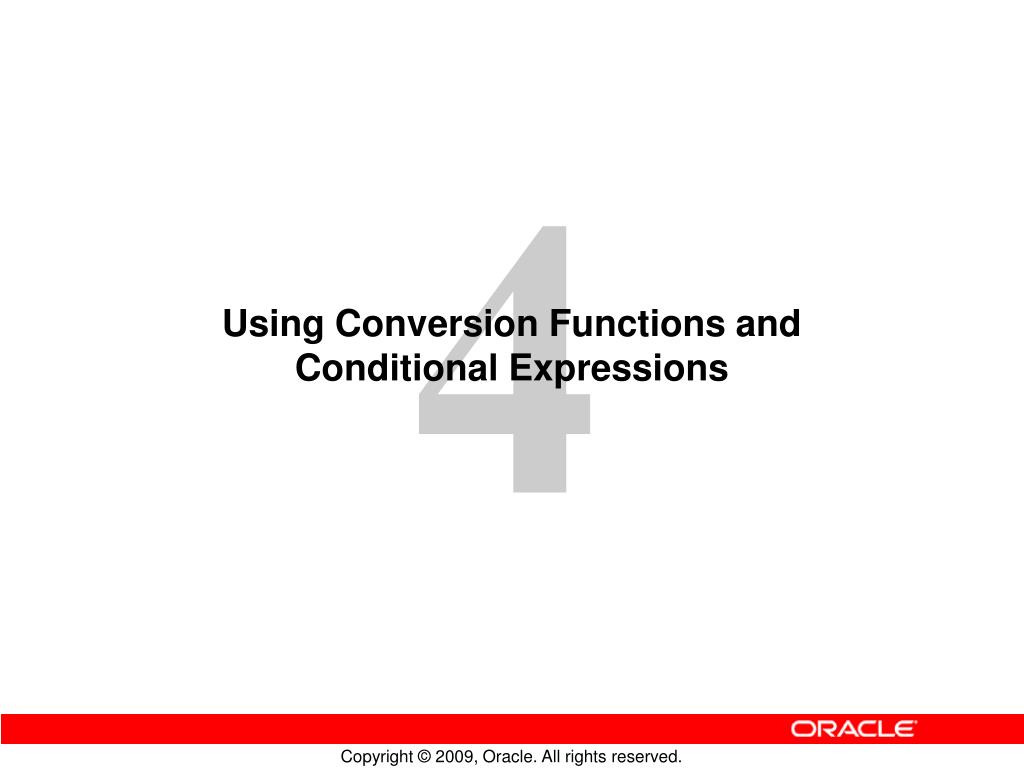 4

Using Conversion Functions and Conditional Expressions

ORACLE

Copyright © 2009, Oracle. All rights reserved.